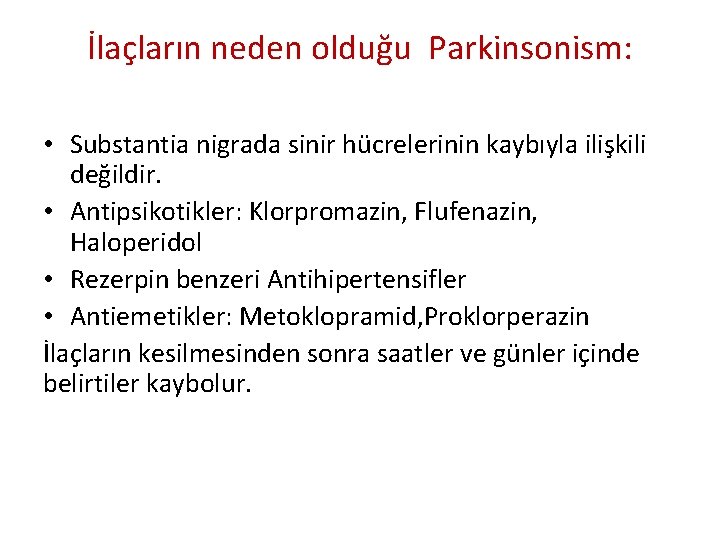 İlaçların neden olduğu Parkinsonism:

• Substantia nigrada sinir hücrelerinin kaybıyla ilişkili değildir.
• Antipsikotikler: Klorpromazin, Flufenazin, Haloperidol
• Rezerpin benzeri Antihipertensifler
• Antiemetikler: Metoklopramid,Proklorperazin

İlaçların kesilmesinden sonra saatler ve günler içinde belirtiler kaybolur.